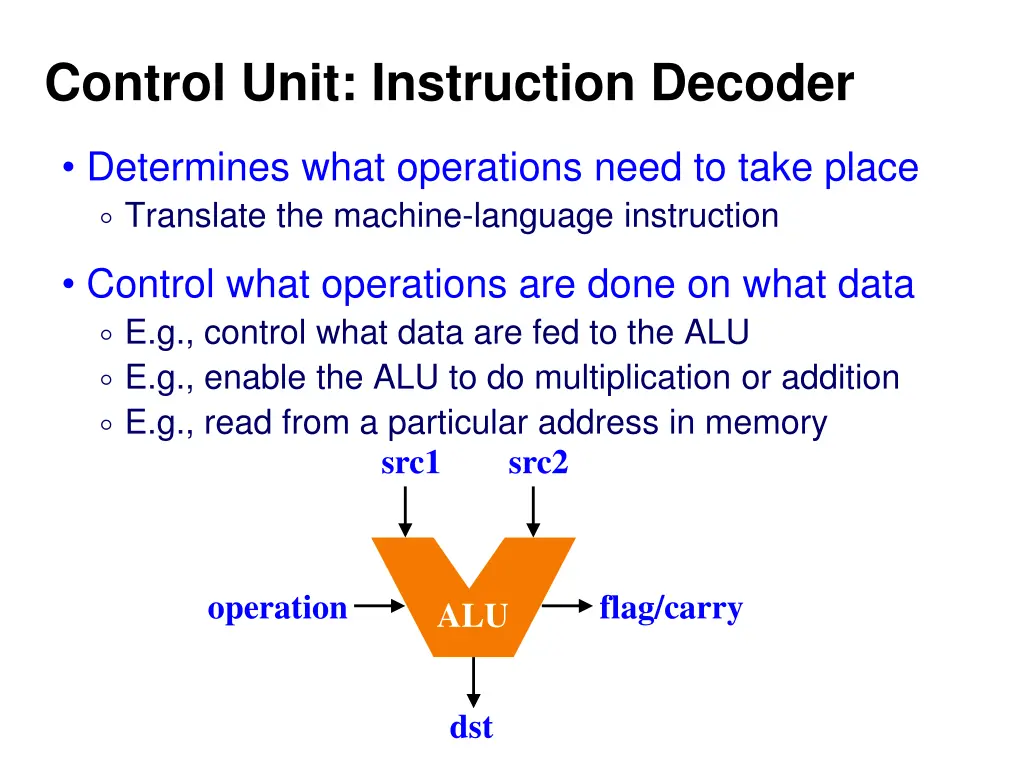 Control Unit: Instruction Decoder

• Determines what operations need to take place
◦ Translate the machine-language instruction

• Control what operations are done on what data
◦ E.g., control what data are fed to the ALU
◦ E.g., enable the ALU to do multiplication or addition
◦ E.g., read from a particular address in memory

src1
src2
operation
ALU
flag/carry
dst